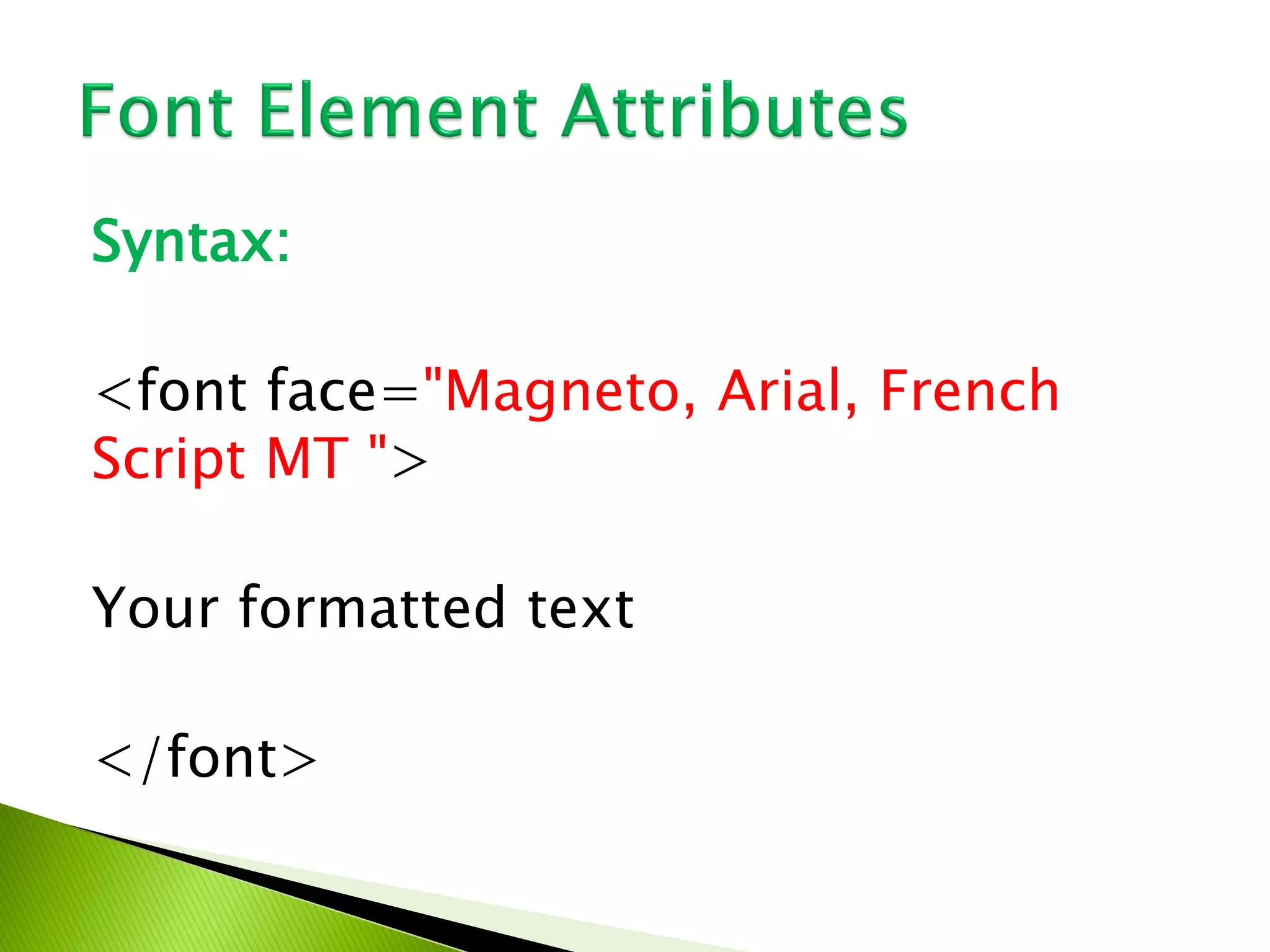 Font Element Attributes

Syntax:

<font face="Magneto, Arial, French Script MT ">

Your formatted text

</font>